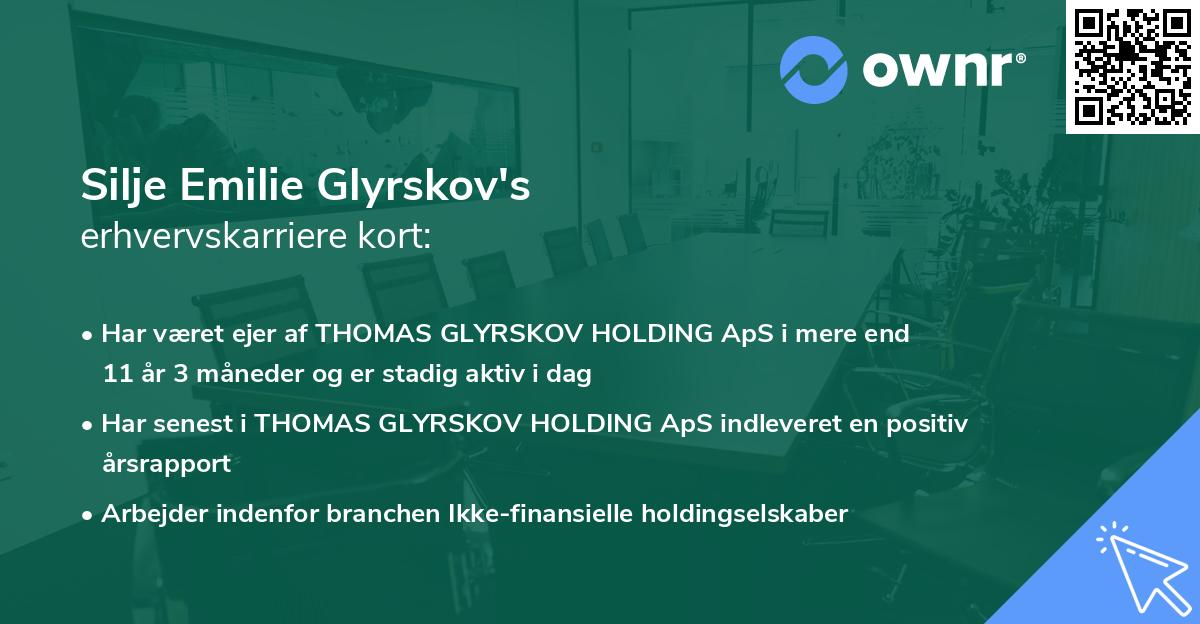 ownr®

Silje Emilie Glyrskov's
erhvervskarriere kort:

• Har været ejer af THOMAS GLYRSKOV HOLDING ApS i mere end 11 år 3 måneder og er stadig aktiv i dag

• Har senest i THOMAS GLYRSKOV HOLDING ApS indleveret en positiv årsrapport

• Arbejder indenfor branchen Ikke-finansielle holdingselskaber